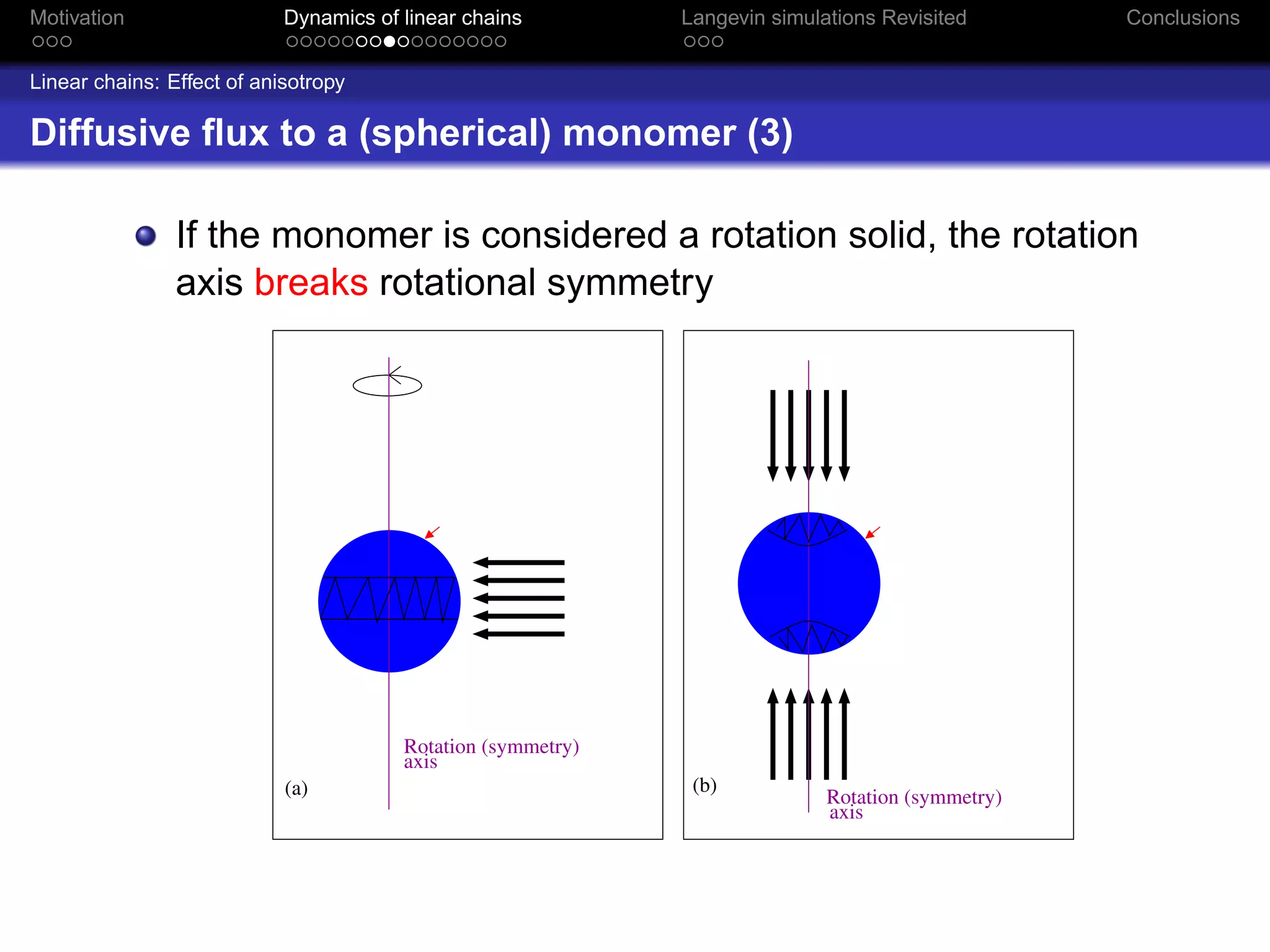 Motivation
Dynamics of linear chains
Langevin simulations Revisited
Conclusions

Linear chains: Effect of anisotropy

Diffusive flux to a (spherical) monomer (3)

If the monomer is considered a rotation solid, the rotation axis breaks rotational symmetry

Rotation (symmetry) axis
(a)

(b)
Rotation (symmetry) axis